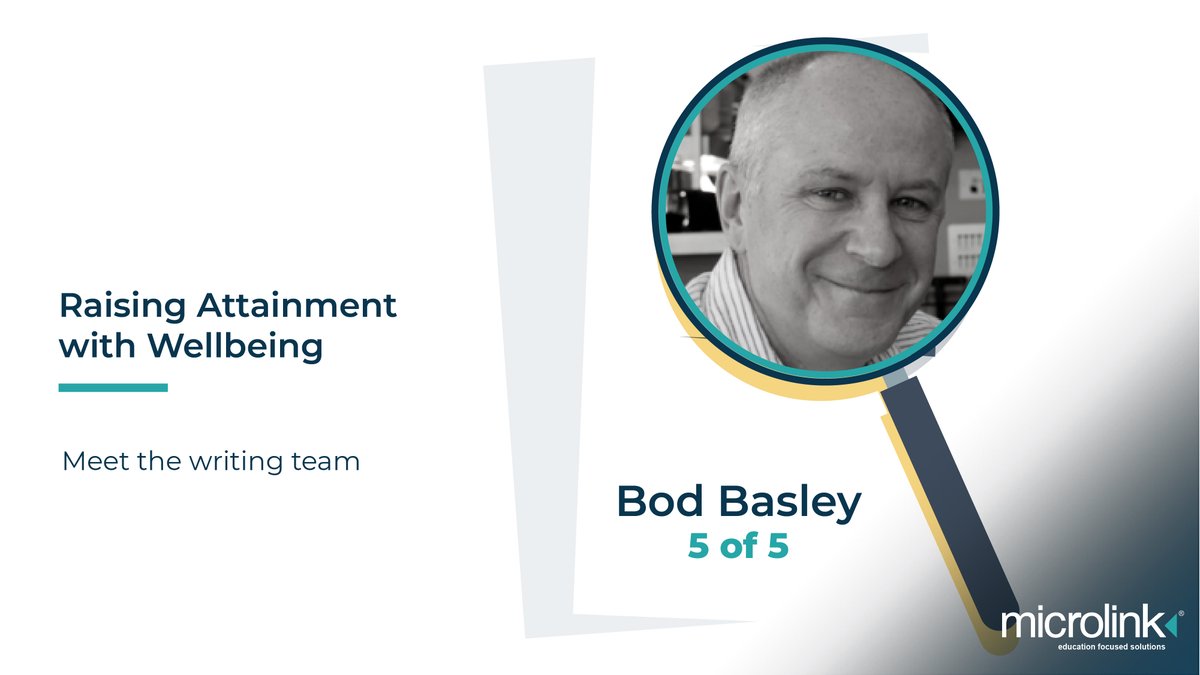 Raising Attainment with Wellbeing

Meet the writing team

Bod Basley
5 of 5

microlink
education focused solutions